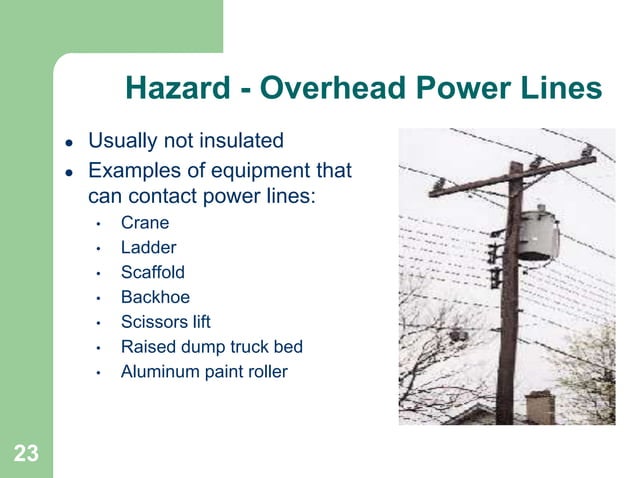 Hazard - Overhead Power Lines

- Usually not insulated
- Examples of equipment that can contact power lines:
  - Crane
  - Ladder
  - Scaffold
  - Backhoe
  - Scissors lift
  - Raised dump truck bed
  - Aluminum paint roller

23